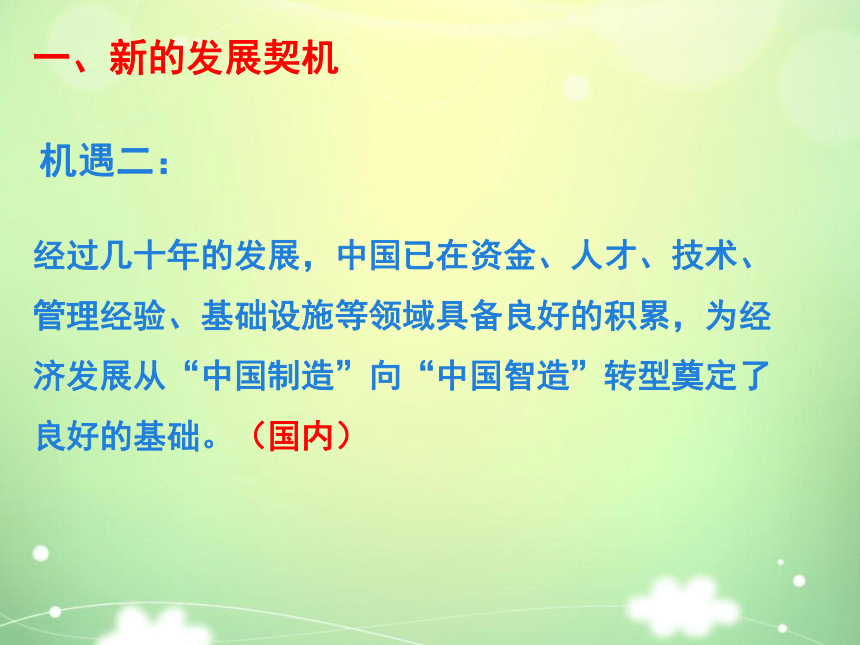 一、新的发展契机

机遇二：

经过几十年的发展，中国已在资金、人才、技术、管理经验、基础设施等领域具备良好的积累，为经济发展从“中国制造”向“中国智造”转型奠定了良好的基础。（国内）